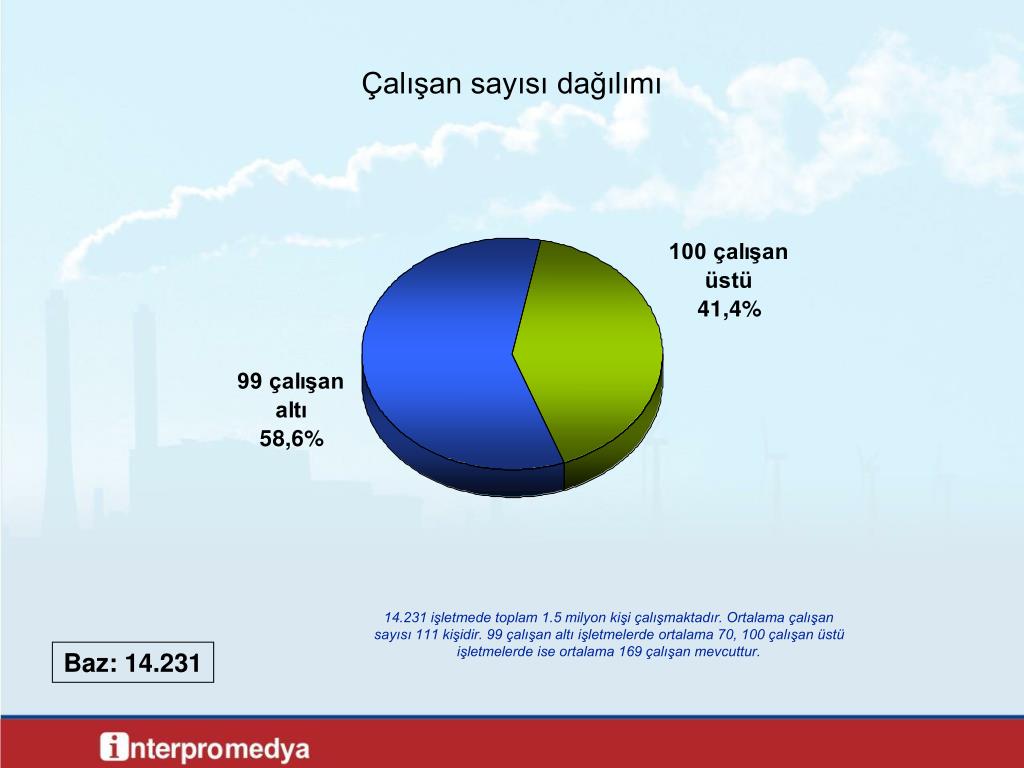 Çalışan sayısı dağılımı

100 çalışan üstü 41,4%

99 çalışan altı 58,6%

14.231 işletmede toplam 1.5 milyon kişi çalışmaktadır. Ortalama çalışan sayısı 111 kişidir. 99 çalışan altı işletmelerde ortalama 70, 100 çalışan üstü işletmelerde ise ortalama 169 çalışan mevcuttur.

Baz: 14.231

interpromedya